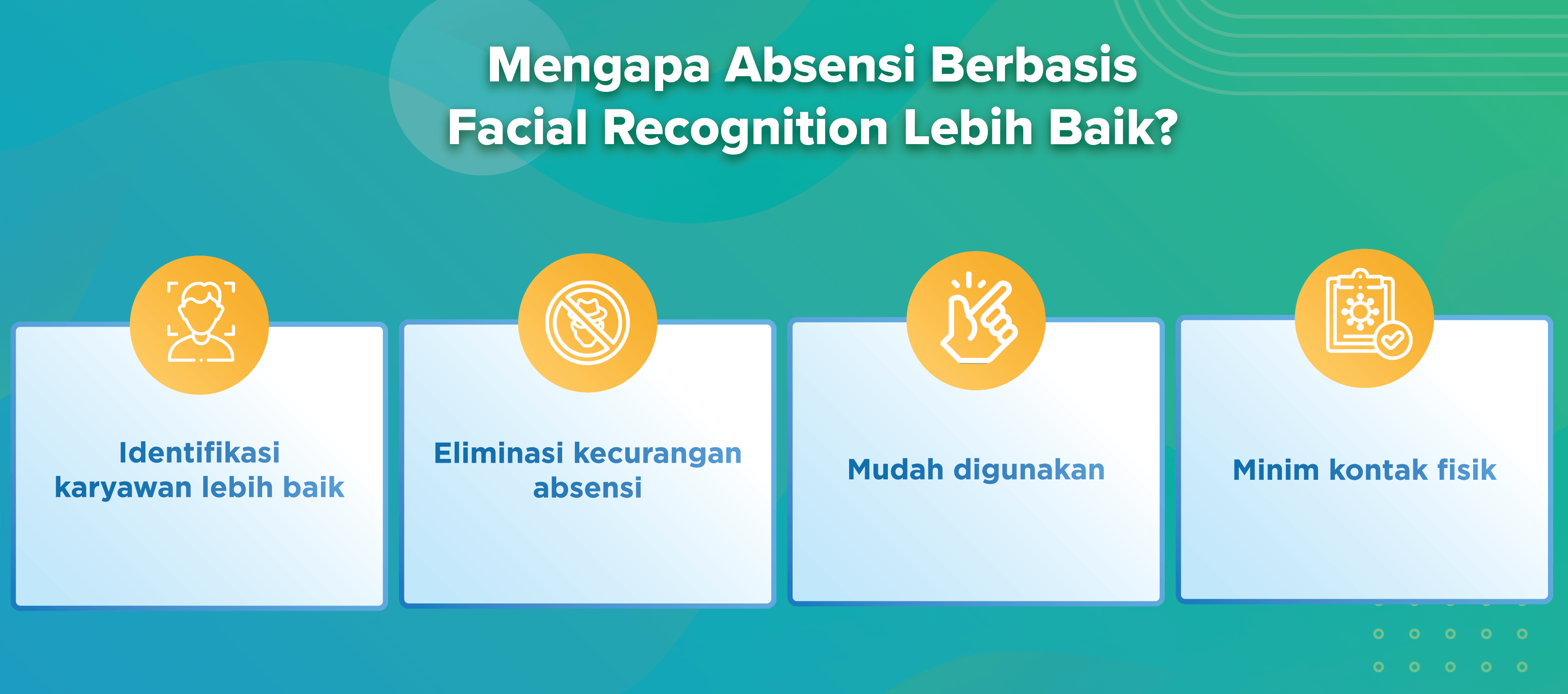 Mengapa Absensi Berbasis Facial Recognition Lebih Baik?

Identifikasi karyawan lebih baik

Eliminasi kecurangan absensi

Mudah digunakan

Minim kontak fisik